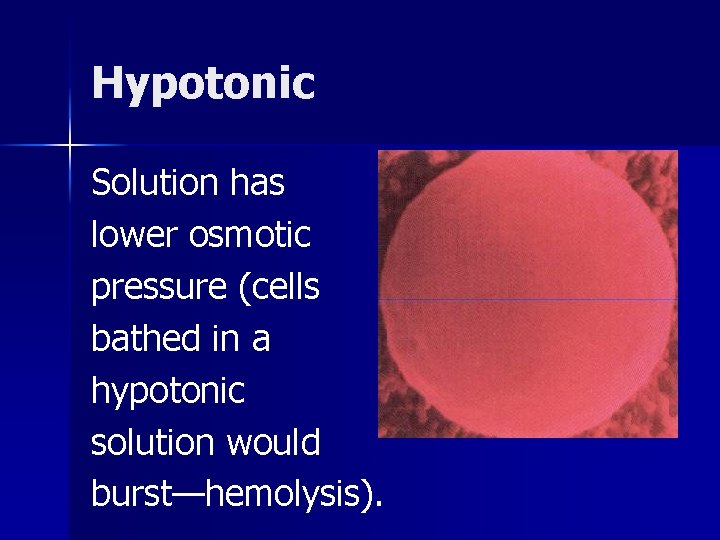 Hypotonic

Solution has lower osmotic pressure (cells bathed in a hypotonic solution would burst—hemolysis).